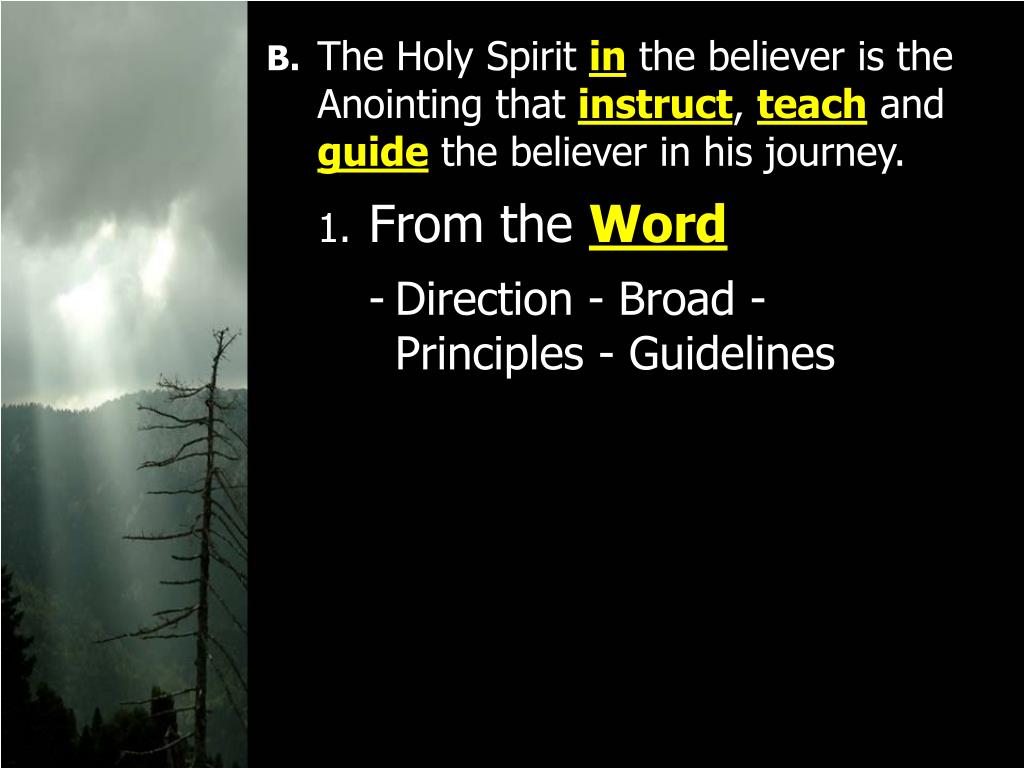 B. The Holy Spirit in the believer is the Anointing that instruct, teach and guide the believer in his journey.

1. From the Word

- Direction - Broad - Principles - Guidelines